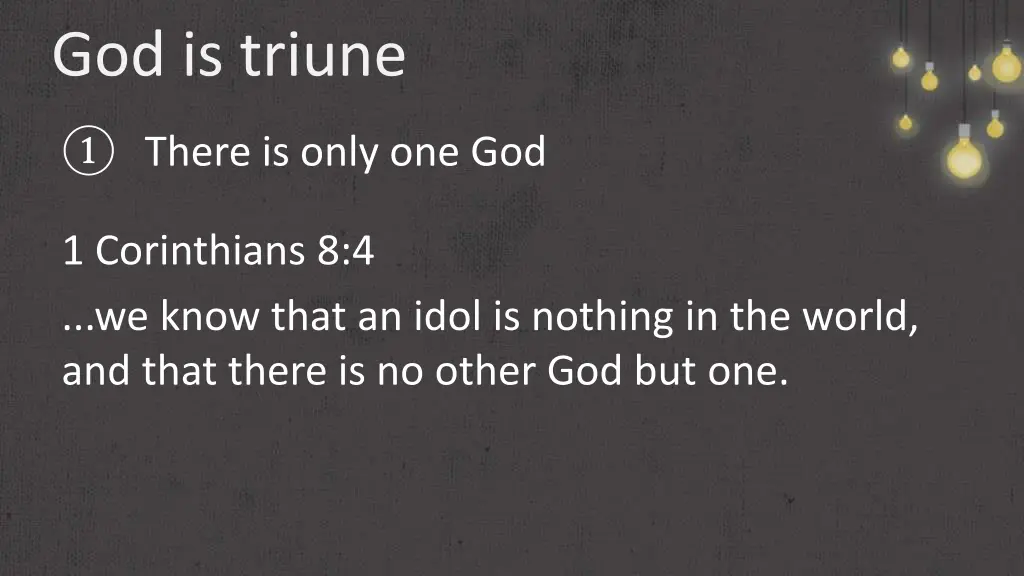 God is triune

① There is only one God

1 Corinthians 8:4

...we know that an idol is nothing in the world, and that there is no other God but one.